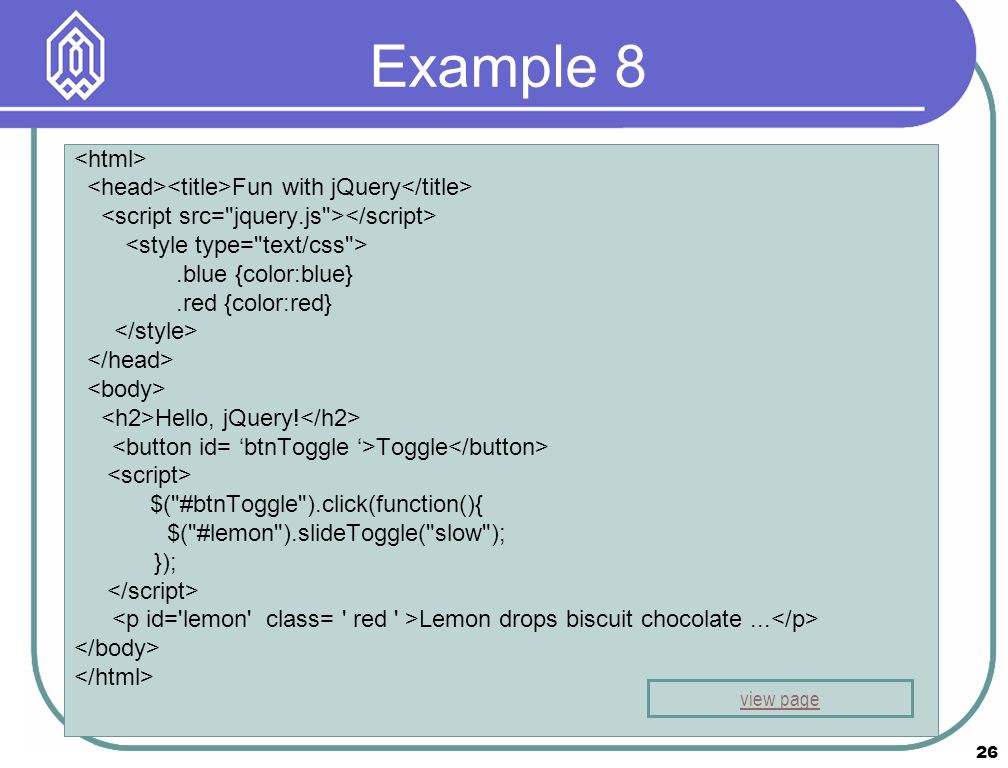 Example 8

<html>
<head><title>Fun with jQuery</title>
<script src="jquery.js"></script>
<style type="text/css">
.blue {color:blue}
.red {color:red}
</style>
</head>
<body>
<h2>Hello, jQuery!</h2>
<button id= ‘btnToggle ‘>Toggle</button>
<script>
$("#btnToggle").click(function(){
$("#lemon").slideToggle("slow");
});
</script>
<p id='lemon'  class= ' red ' >Lemon drops biscuit chocolate ...</p>
</body>
</html>

view page

26